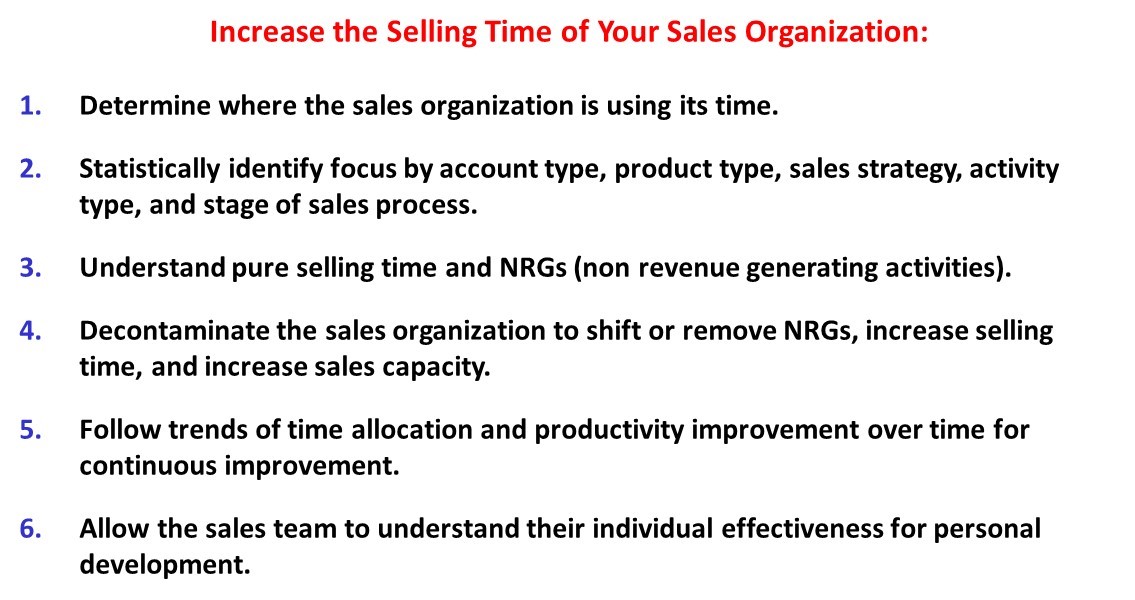 Increase the Selling Time of Your Sales Organization:

1. Determine where the sales organization is using its time.

2. Statistically identify focus by account type, product type, sales strategy, activity type, and stage of sales process.

3. Understand pure selling time and NRGs (non revenue generating activities).

4. Decontaminate the sales organization to shift or remove NRGs, increase selling time, and increase sales capacity.

5. Follow trends of time allocation and productivity improvement over time for continuous improvement.

6. Allow the sales team to understand their individual effectiveness for personal development.